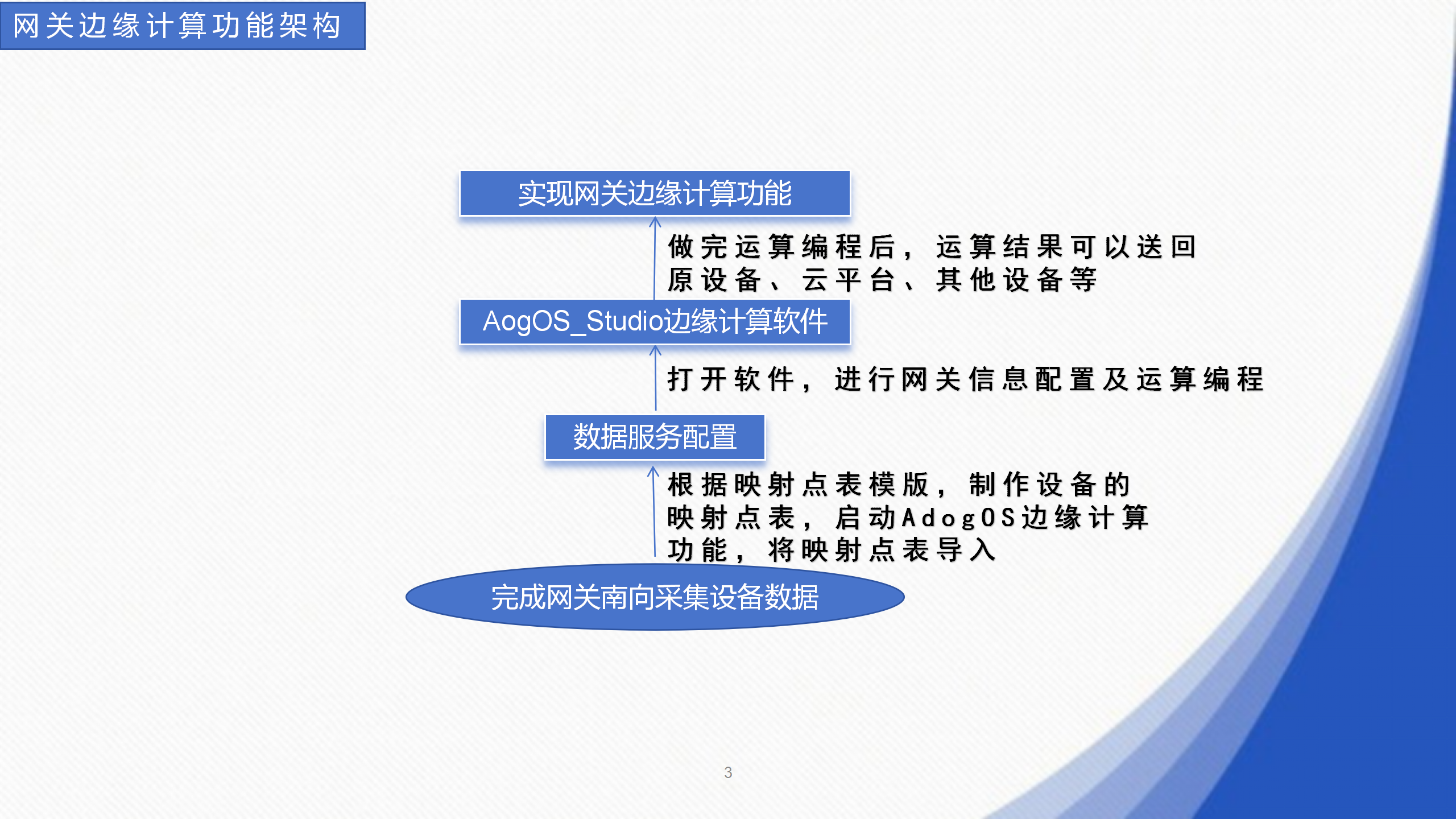 网关边缘计算功能架构

实现网关边缘计算功能

做完运算编程后，运算结果可以送回原设备、云平台、其他设备等

AogOS_Studio边缘计算软件

打开软件，进行网关信息配置及运算编程

数据服务配置

根据映射点表模版，制作设备的映射点表，启动AdogOS边缘计算功能，将映射点表导入

完成网关南向采集设备数据

3